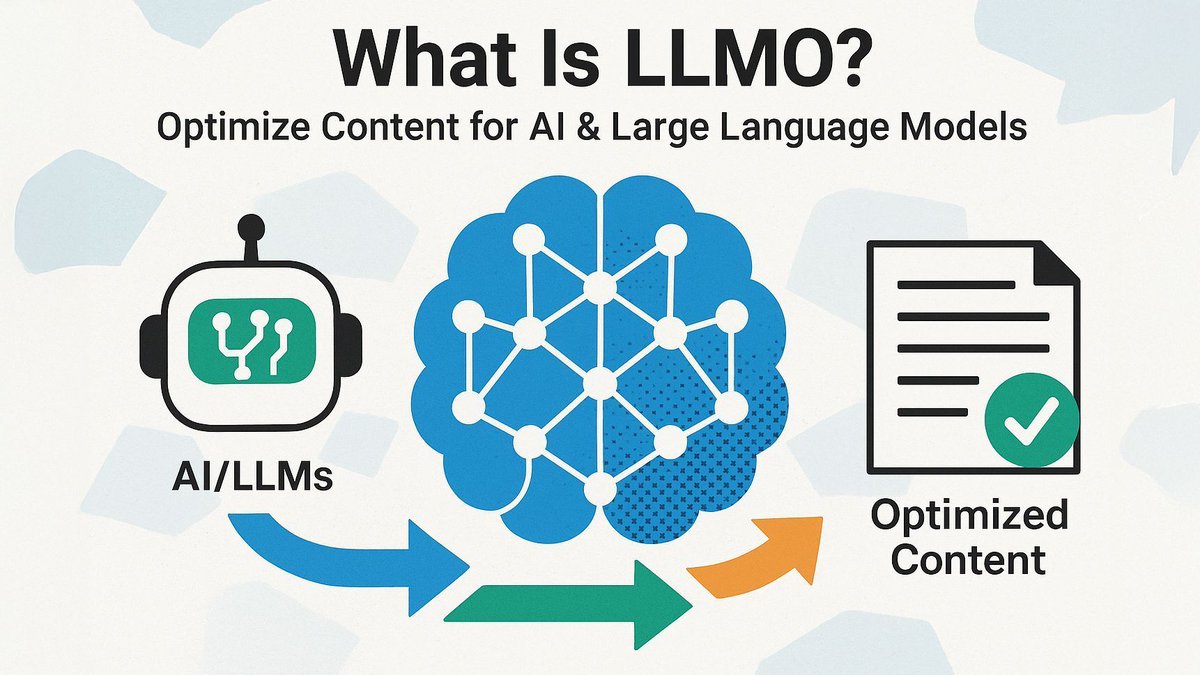 What Is LLMO?
Optimize Content for AI & Large Language Models

AI/LLMs

Optimized Content